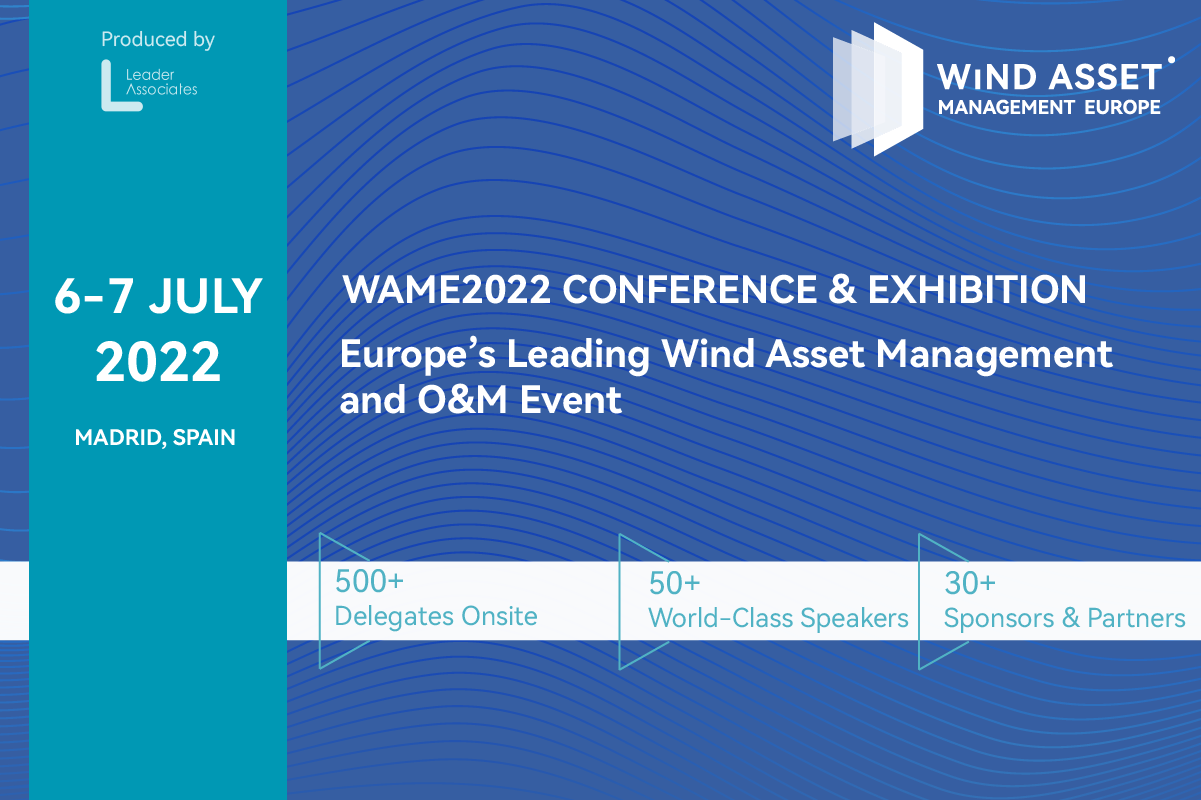 Produced by

Leader Associates

WIND ASSET
MANAGEMENT EUROPE

6-7 JULY 2022

MADRID, SPAIN

WAME2022 CONFERENCE & EXHIBITION

Europe's Leading Wind Asset Management and O&M Event

500+
Delegates Onsite

50+
World-Class Speakers

30+
Sponsors & Partners